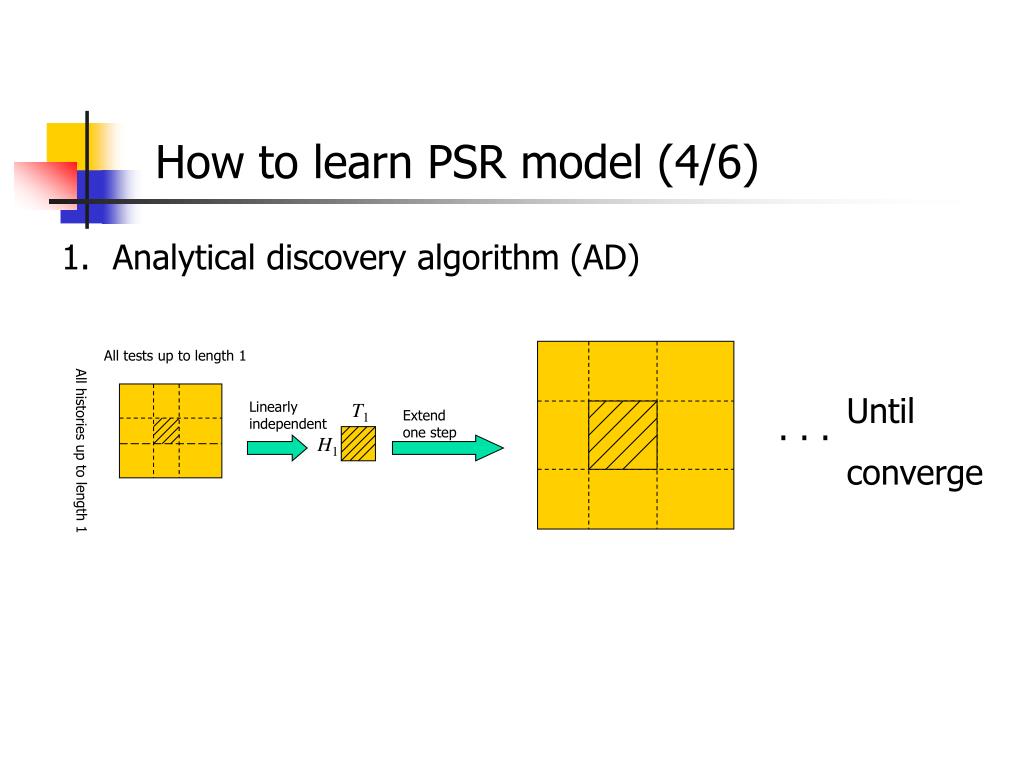 How to learn PSR model (4/6)

1. Analytical discovery algorithm (AD)

All tests up to length 1

All histories up to length 1

Linearly independent

$T_1$

$H_1$

Extend one step

. . .

Until converge